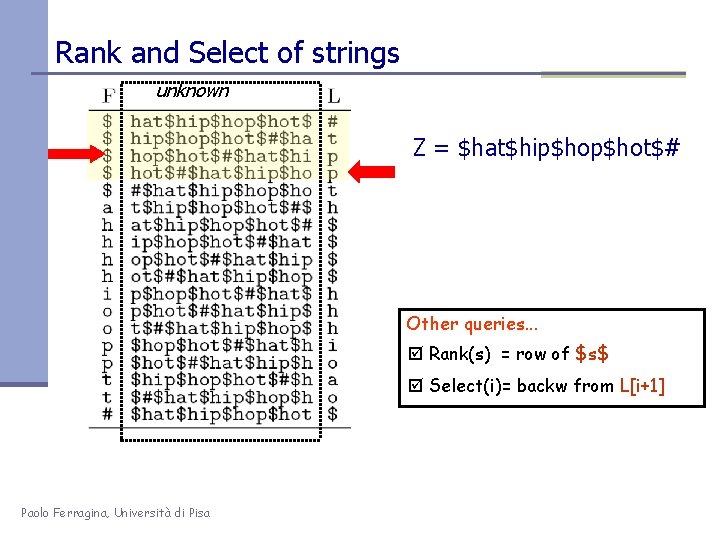 Rank and Select of strings

| F | unknown | L |
|---|---|---|
| \$ | hat\$hip\$hop\$hot\$ | # |
| \$ | hip\$hop\$hot\$#\$ha | t |
| \$ | hop\$hot\$#\$hat\$hi | p |
| \$ | hot\$#\$hat\$hip\$ho | p |
| \$ | #\$hat\$hip\$hop\$ho | t |
| a | t\$hip\$hop\$hot\$#\$ | h |
| h | at\$hip\$hop\$hot\$# | \$ |
| h | ip\$hop\$hot\$#\$hat | \$ |
| h | op\$hot\$#\$hat\$hip | \$ |
| h | ot\$#\$hat\$hip\$hop | \$ |
| i | p\$hop\$hot\$#\$hat\$ | h |
| o | p\$hot\$#\$hat\$hip\$ | h |
| o | t\$#\$hat\$hip\$hop\$ | h |
| p | \$hop\$hot\$#\$hat\$h | i |
| p | \$hot\$#\$hat\$hip\$h | o |
| t | \$hip\$hop\$hot\$#\$h | a |
| t | \$#\$hat\$hip\$hop\$h | o |
| # | \$hat\$hip\$hop\$hot | \$ |

Z = \$hat\$hip\$hop\$hot\$#

Other queries...

☑ Rank(s) = row of \$s\$

☑ Select(i)= backw from L[i+1]

Paolo Ferragina, Università di Pisa